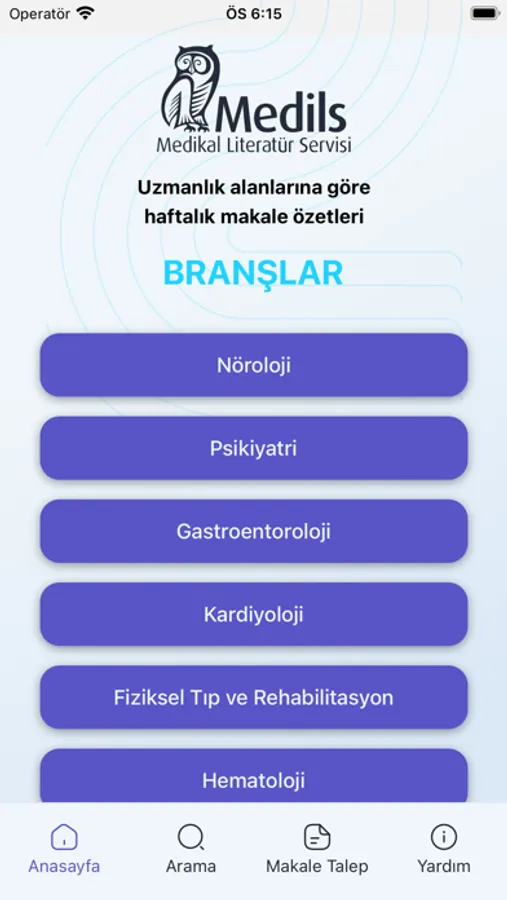 Operatör ÖS 6:15

Medils
Medikal Literatür Servisi

Uzmanlık alanlarına göre haftalık makale özetleri

BRANŞLAR

Nöroloji

Psikiyatri

Gastroentoroloji

Kardiyoloji

Fiziksel Tıp ve Rehabilitasyon

Hematoloji

Anasayfa Arama Makale Talep Yardım